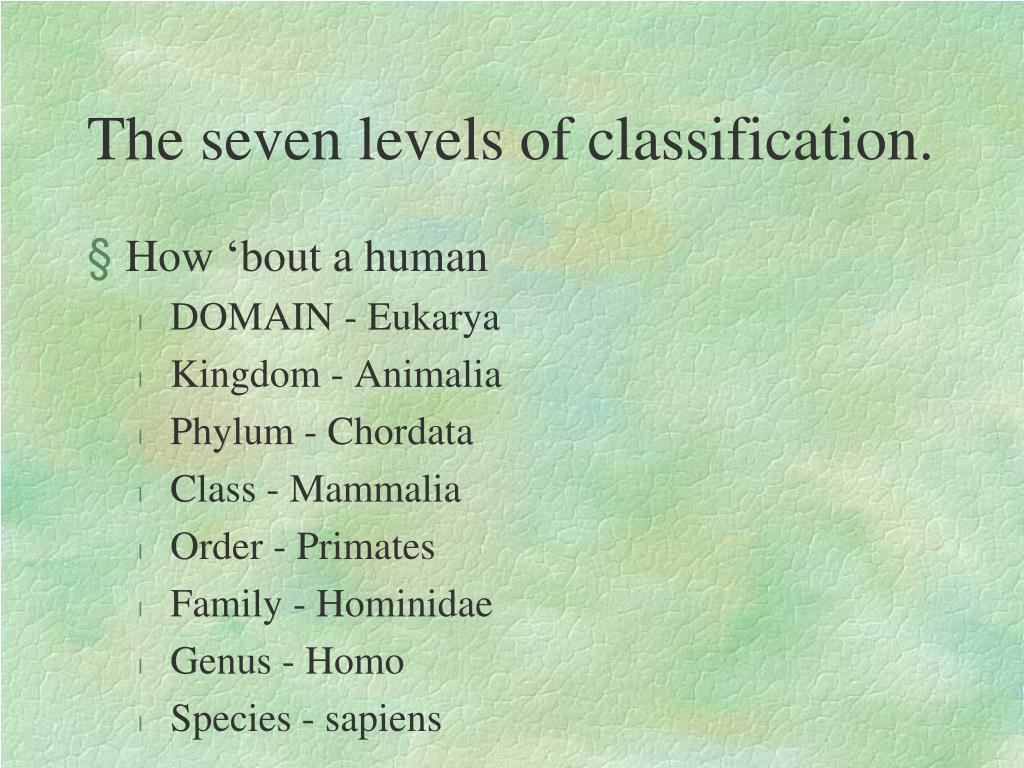 The seven levels of classification.

§ How ‘bout a human

l DOMAIN - Eukarya
l Kingdom - Animalia
l Phylum - Chordata
l Class - Mammalia
l Order - Primates
l Family - Hominidae
l Genus - Homo
l Species - sapiens